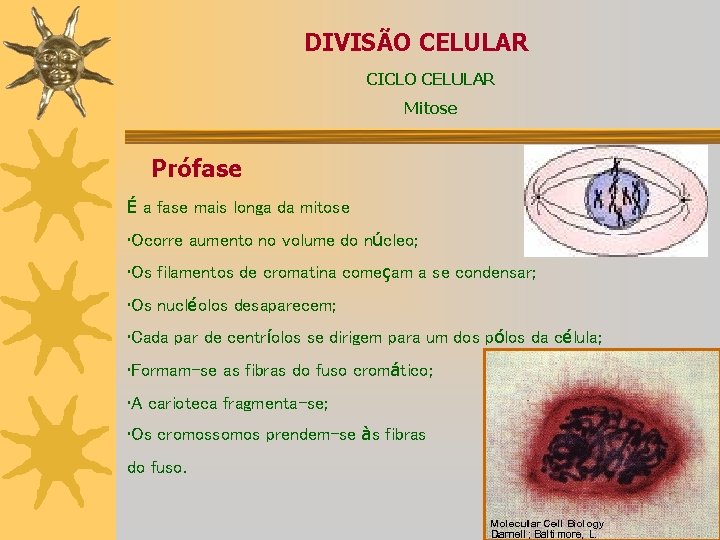 DIVISÃO CELULAR

CICLO CELULAR

Mitose

Prófase

É a fase mais longa da mitose

·Ocorre aumento no volume do núcleo;

·Os filamentos de cromatina começam a se condensar;

·Os nucléolos desaparecem;

·Cada par de centríolos se dirigem para um dos pólos da célula;

·Formam-se as fibras do fuso cromático;

·A carioteca fragmenta-se;

·Os cromossomos prendem-se às fibras do fuso.

Molecular Cell Biology
Darnell; Baltimore, L.